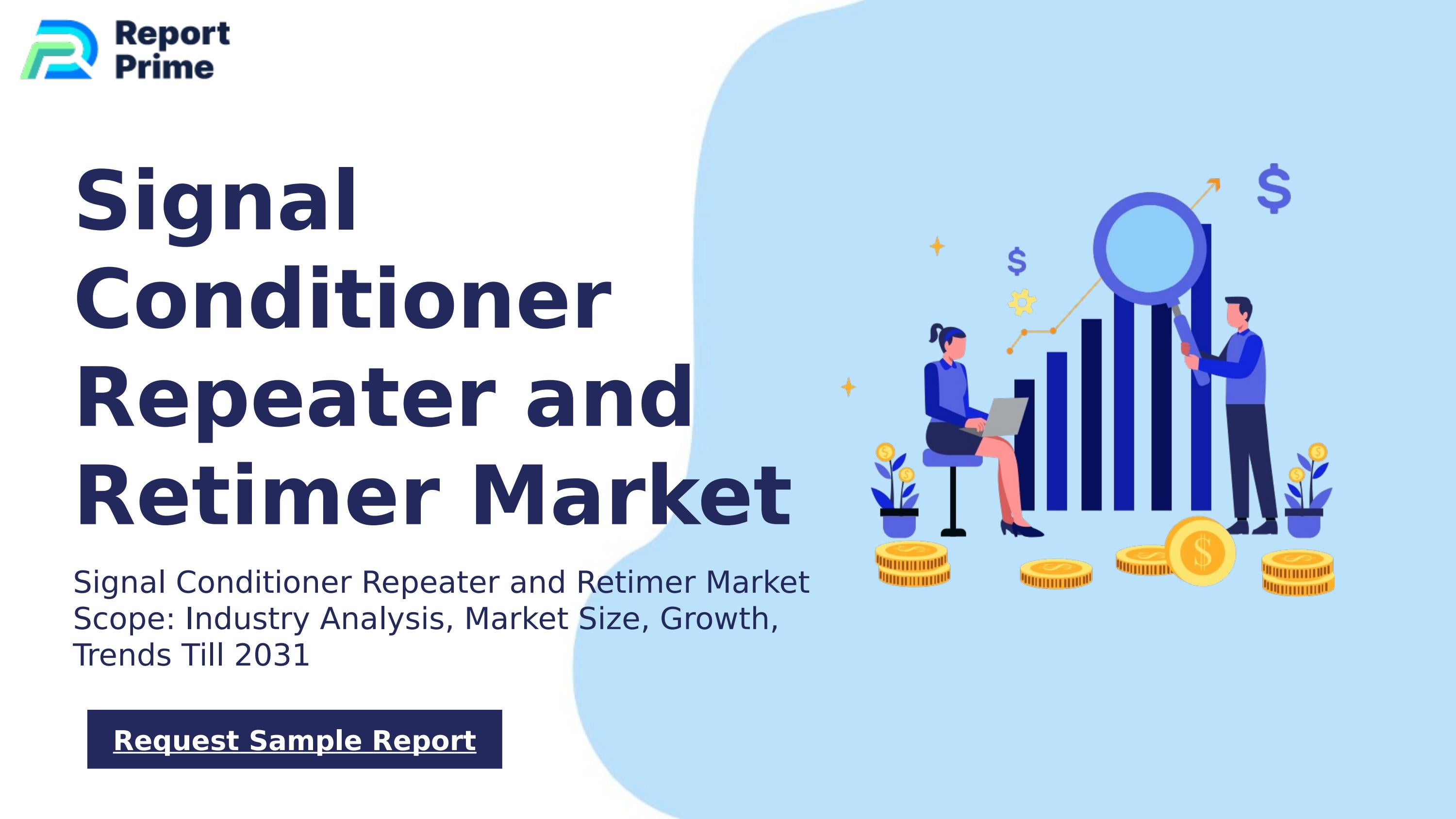 Report Prime

Signal Conditioner Repeater and Retimer Market

Signal Conditioner Repeater and Retimer Market Scope: Industry Analysis, Market Size, Growth, Trends Till 2031

Request Sample Report